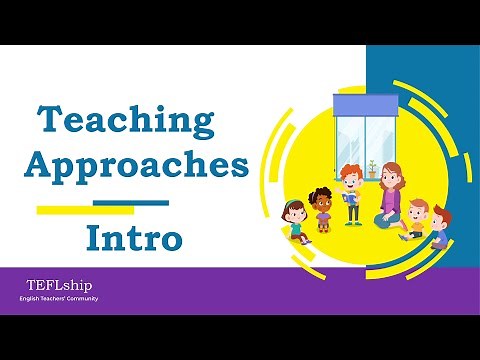 Teaching Approaches

Intro

TEFLship
English Teachers' Community